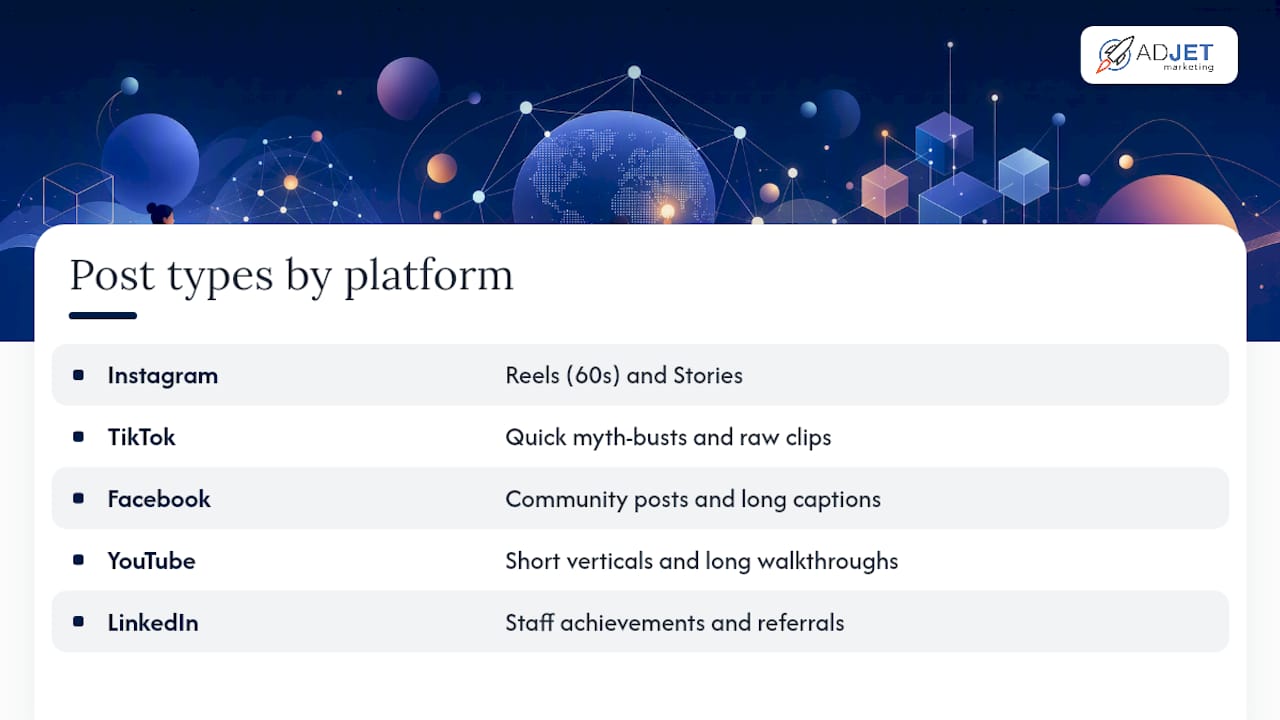 ADJET marketing

Post types by platform

| | |
|---|---|
| Instagram | Reels (60s) and Stories |
| TikTok | Quick myth-busts and raw clips |
| Facebook | Community posts and long captions |
| YouTube | Short verticals and long walkthroughs |
| LinkedIn | Staff achievements and referrals |